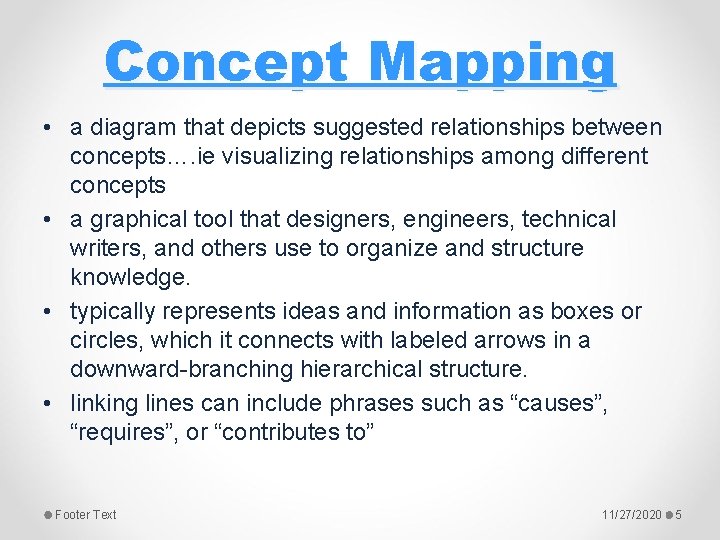 Concept Mapping

• a diagram that depicts suggested relationships between concepts….ie visualizing relationships among different concepts
• a graphical tool that designers, engineers, technical writers, and others use to organize and structure knowledge.
• typically represents ideas and information as boxes or circles, which it connects with labeled arrows in a downward-branching hierarchical structure.
• linking lines can include phrases such as “causes”, “requires”, or “contributes to”

Footer Text

11/27/2020

5